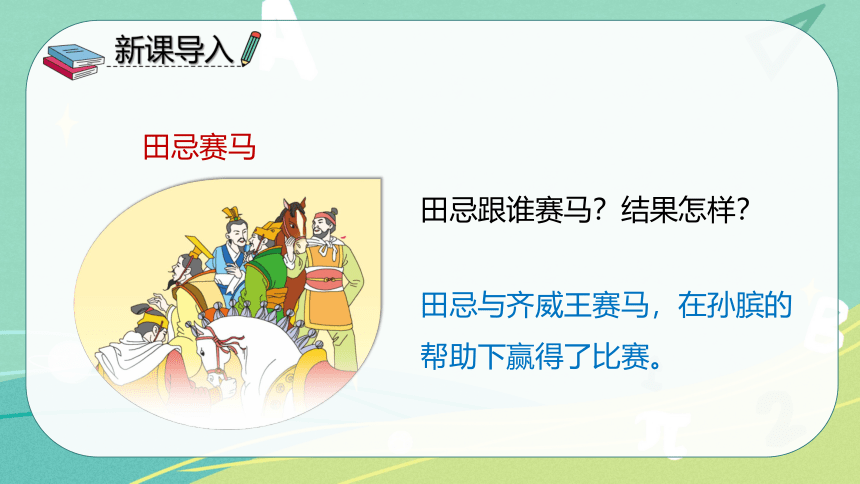 新课导入

田忌赛马

田忌跟谁赛马？结果怎样？

田忌与齐威王赛马，在孙膑的帮助下赢得了比赛。